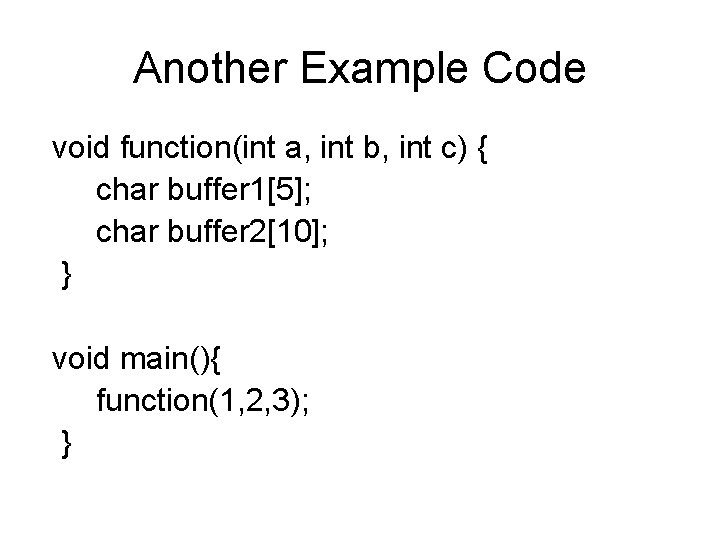 Another Example Code

void function(int a, int b, int c) {
char buffer1[5];
char buffer2[10];
}

void main(){
function(1,2,3);
}